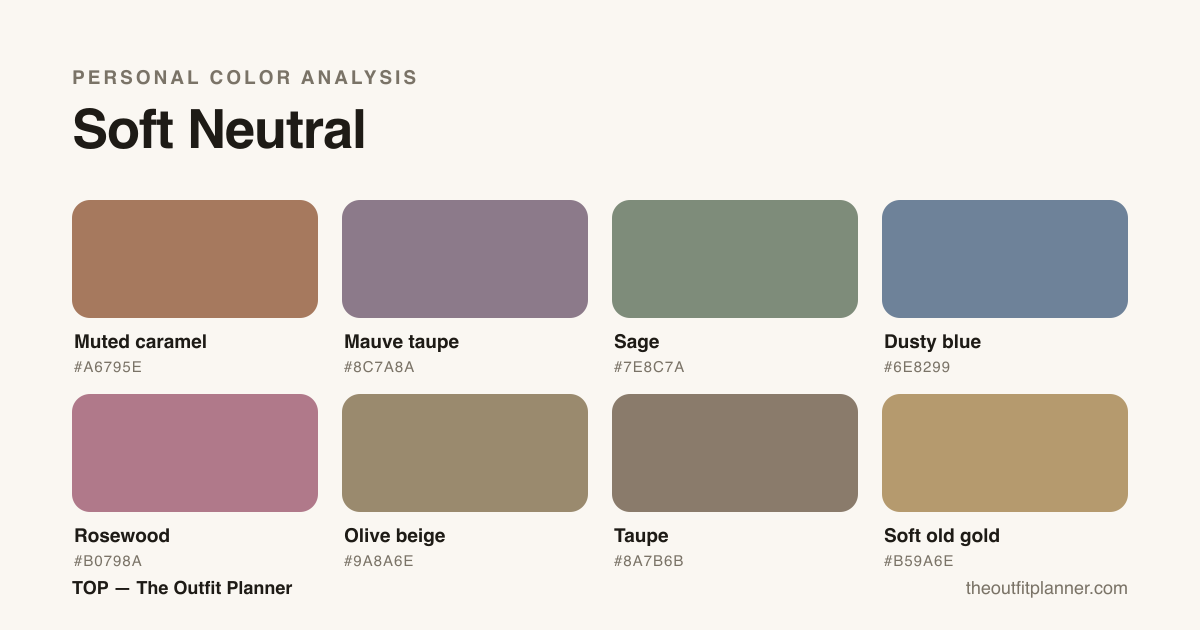 PERSONAL COLOR ANALYSIS

Soft Neutral

Muted caramel
#A6795E

Mauve taupe
#8C7A8A

Sage
#7E8C7A

Dusty blue
#6E8299

Rosewood
#B0798A

Olive beige
#9A8A6E

Taupe
#8A7B6B

Soft old gold
#B59A6E

TOP — The Outfit Planner

theoutfitplanner.com